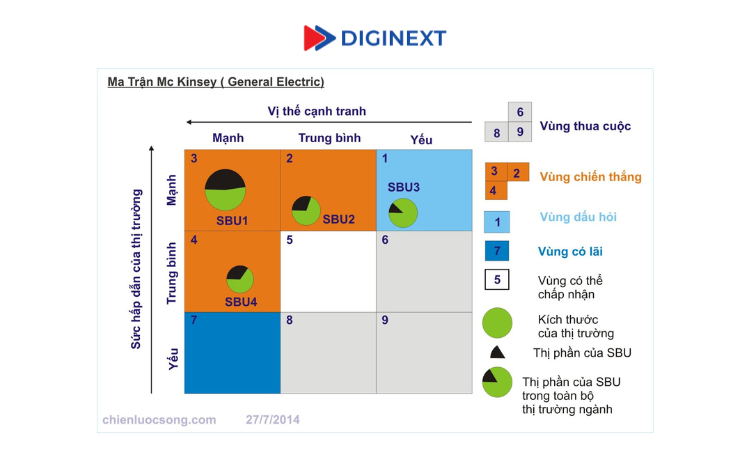 DIGINEXT

Ma Trận Mc Kinsey ( General Electric)

Vị thế cạnh tranh

Mạnh

Trung bình

Yếu

Sức hấp dẫn của thị trường

Mạnh

Trung bình

Yếu

3

SBU1

2

SBU2

1

SBU3

4

SBU4

5

6

7

8

9

6

8

9

Vùng thua cuộc

3

2

4

Vùng chiến thắng

1

Vùng dấu hỏi

7

Vùng có lãi

5

Vùng có thể chấp nhận

Kích thước của thị trường

Thị phần của SBU

Thị phần của SBU trong toàn bộ thị trường ngành

chienluocsong.com 27/7/2014